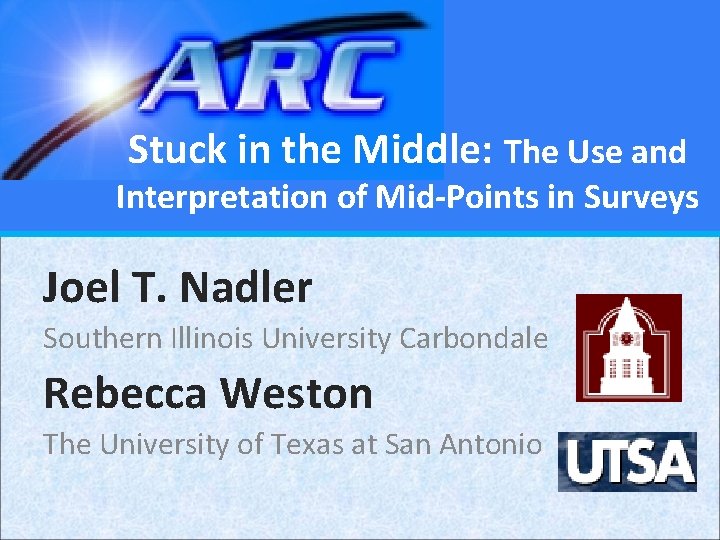 ARC

Stuck in the Middle: The Use and Interpretation of Mid-Points in Surveys

Joel T. Nadler

Southern Illinois University Carbondale

Rebecca Weston

The University of Texas at San Antonio

UTSA